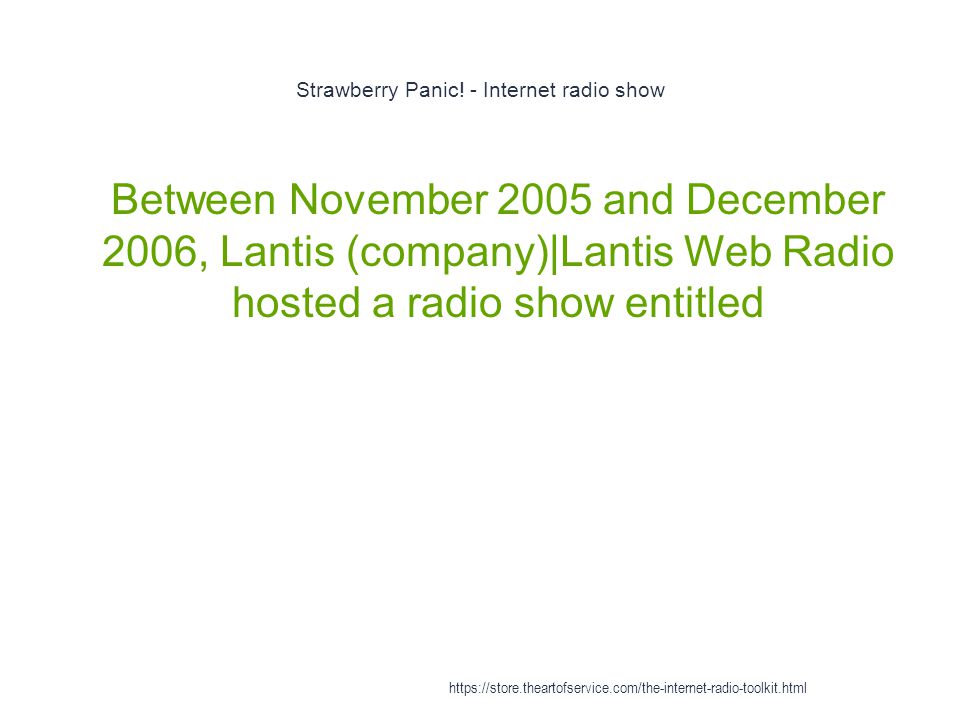 Strawberry Panic! - Internet radio show

Between November 2005 and December 2006, Lantis (company)|Lantis Web Radio hosted a radio show entitled

https://store.theartofservice.com/the-internet-radio-toolkit.html